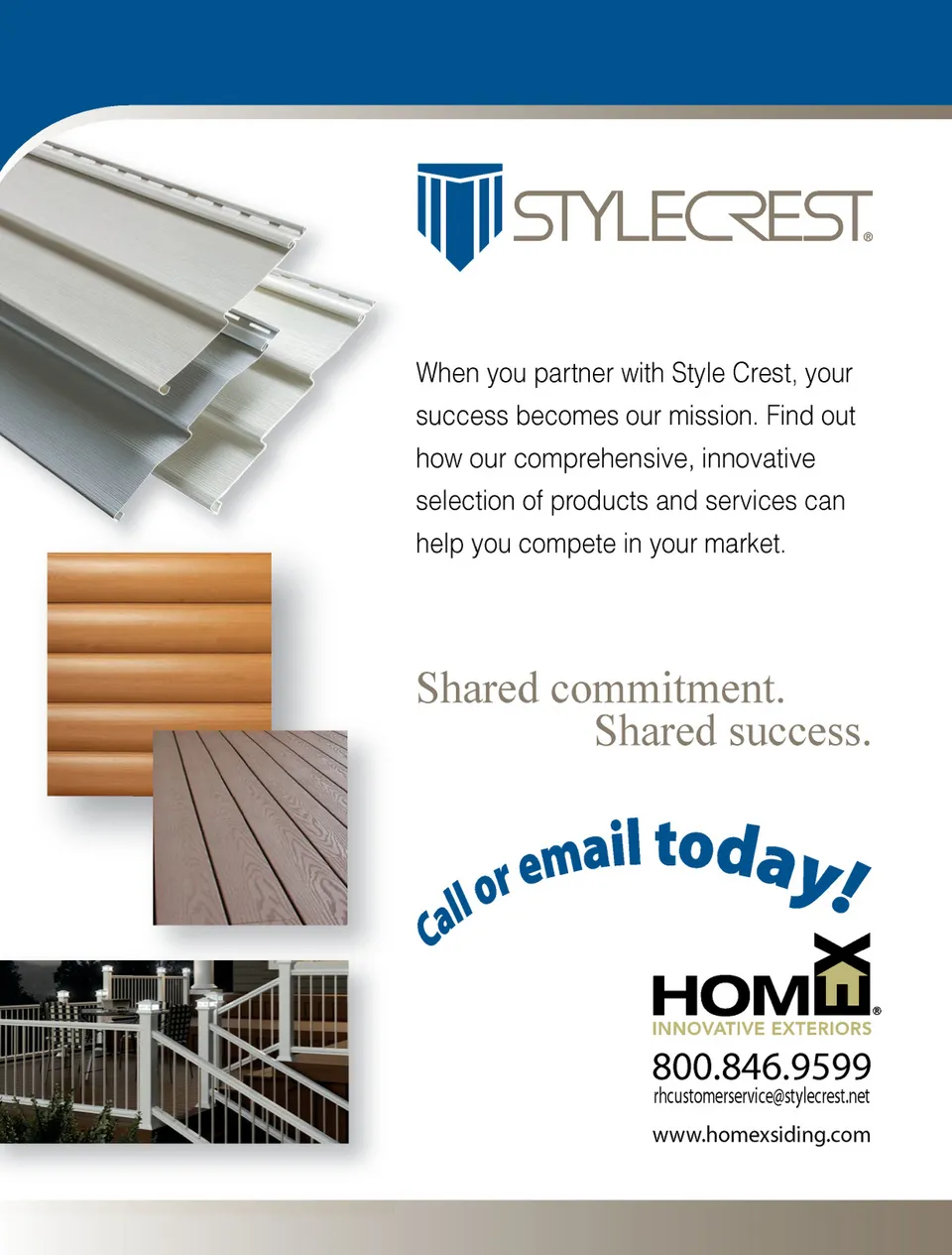 STYLECREST®

When you partner with Style Crest, your success becomes our mission. Find out how our comprehensive, innovative selection of products and services can help you compete in your market.

Shared commitment.
Shared success.

Call or email today!

HOMEX®
INNOVATIVE EXTERIORS
800.846.9599
rhcustomerservice@stylecrest.net
www.homexsiding.com